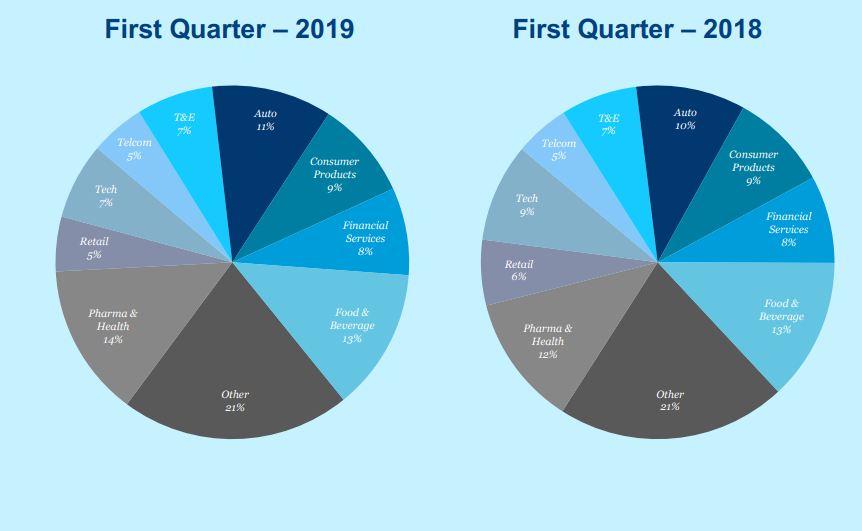 First Quarter – 2019

Auto
11%

Consumer Products
9%

Financial Services
8%

Food & Beverage
13%

Other
21%

Pharma & Health
14%

Retail
5%

Tech
7%

Telcom
5%

T&E
7%

First Quarter – 2018

Auto
10%

Consumer Products
9%

Financial Services
8%

Food & Beverage
13%

Other
21%

Pharma & Health
12%

Retail
6%

Tech
9%

Telcom
5%

T&E
7%